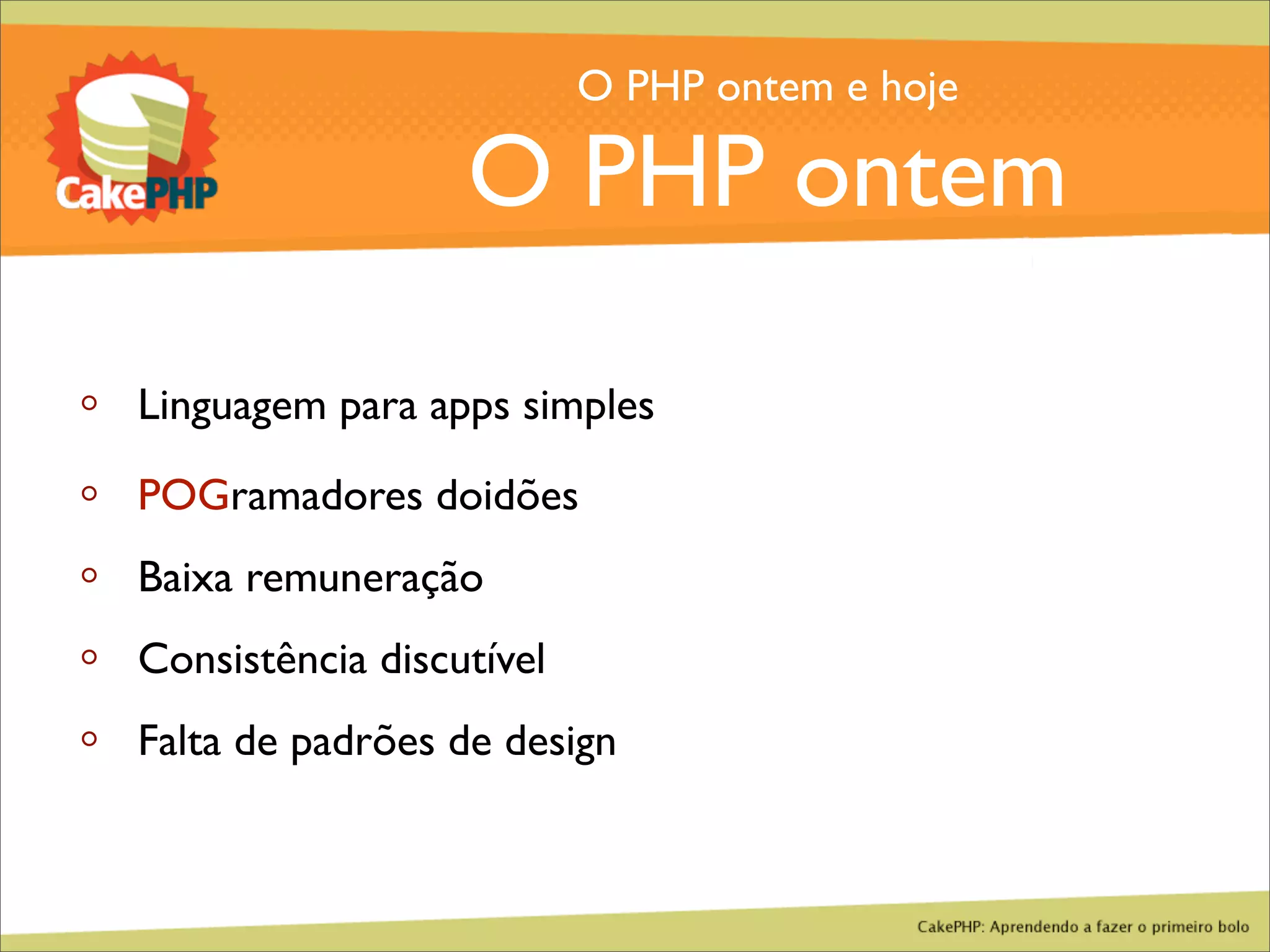 CakePHP

O PHP ontem e hoje

O PHP ontem

◦ Linguagem para apps simples

◦ POGramadores doidões

◦ Baixa remuneração

◦ Consistência discutível

◦ Falta de padrões de design

CakePHP: Aprendendo a fazer o primeiro bolo